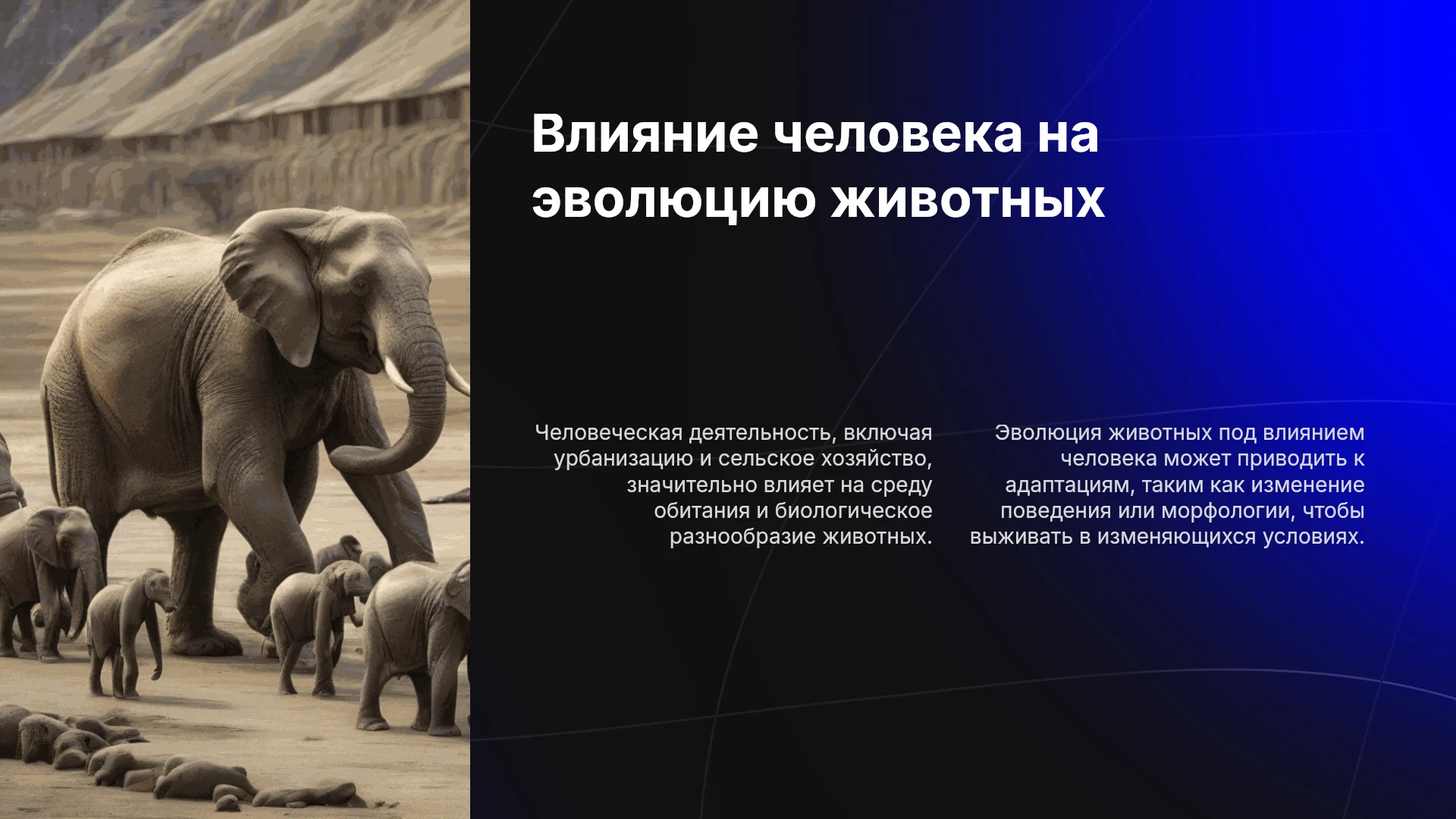 Влияние человека на эволюцию животных

Человеческая деятельность, включая урбанизацию и сельское хозяйство, значительно влияет на среду обитания и биологическое разнообразие животных.

Эволюция животных под влиянием человека может приводить к адаптациям, таким как изменение поведения или морфологии, чтобы выживать в изменяющихся условиях.